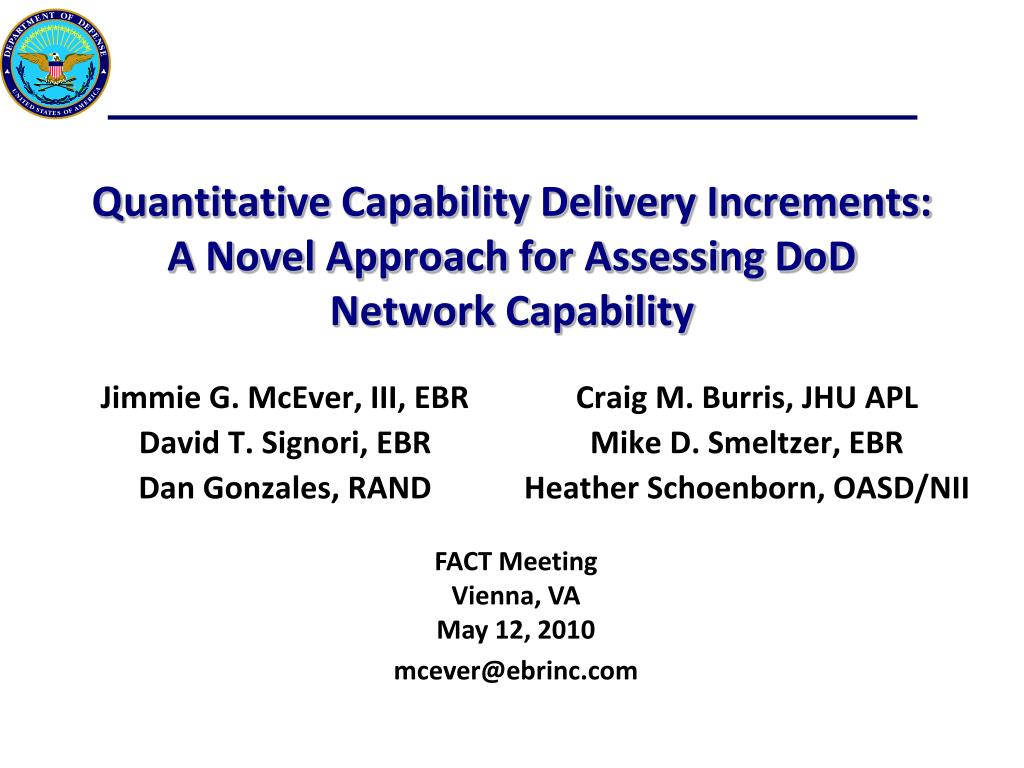 DEPARTMENT OF DEFENSE
UNITED STATES OF AMERICA

Quantitative Capability Delivery Increments: A Novel Approach for Assessing DoD Network Capability

Jimmie G. McEver, III, EBR
David T. Signori, EBR
Dan Gonzales, RAND

Craig M. Burris, JHU APL
Mike D. Smeltzer, EBR
Heather Schoenborn, OASD/NII

FACT Meeting
Vienna, VA
May 12, 2010

mcever@ebrinc.com